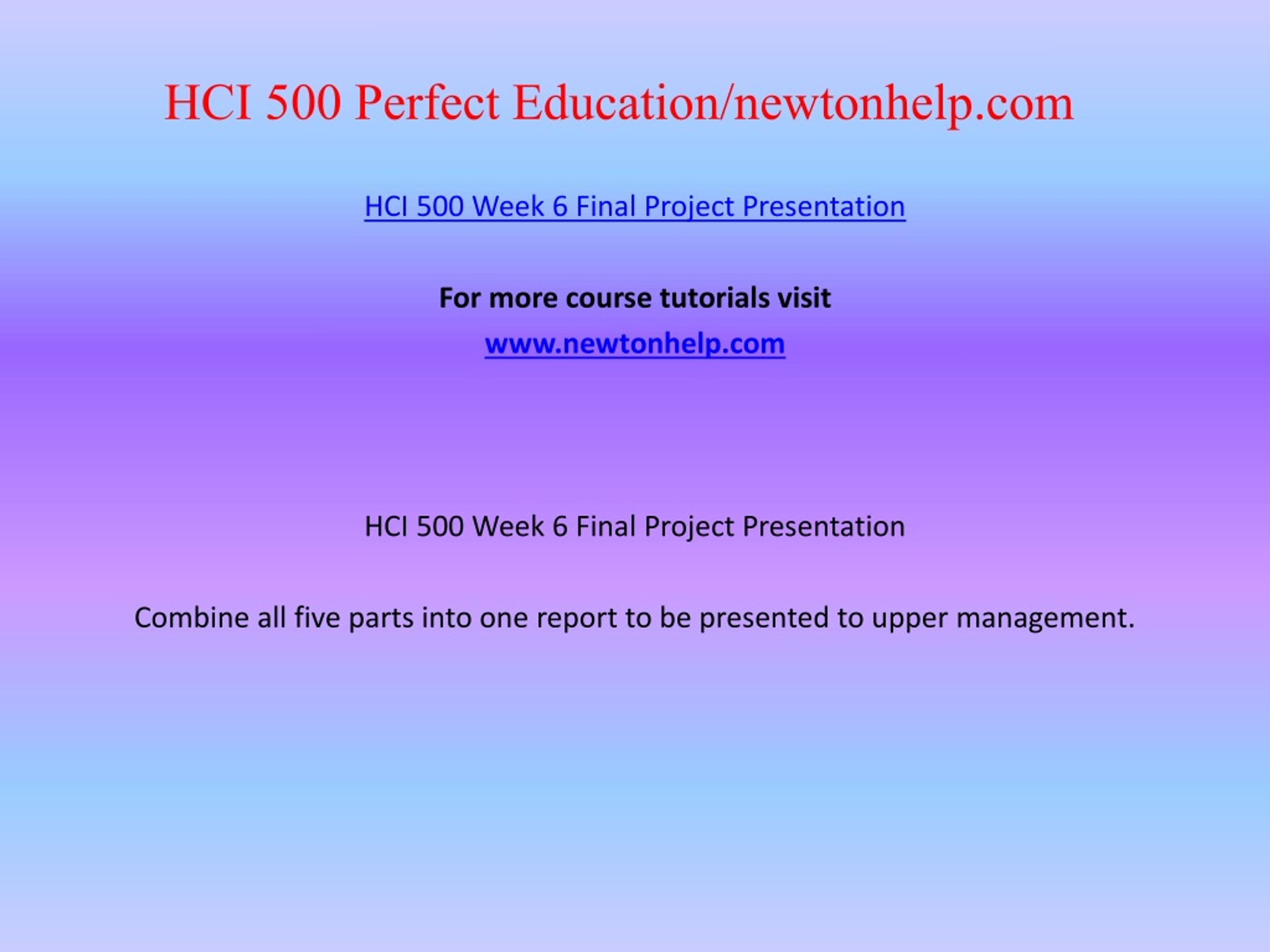 HCI 500 Perfect Education/newtonhelp.com

HCI 500 Week 6 Final Project Presentation

For more course tutorials visit
www.newtonhelp.com

HCI 500 Week 6 Final Project Presentation

Combine all five parts into one report to be presented to upper management.